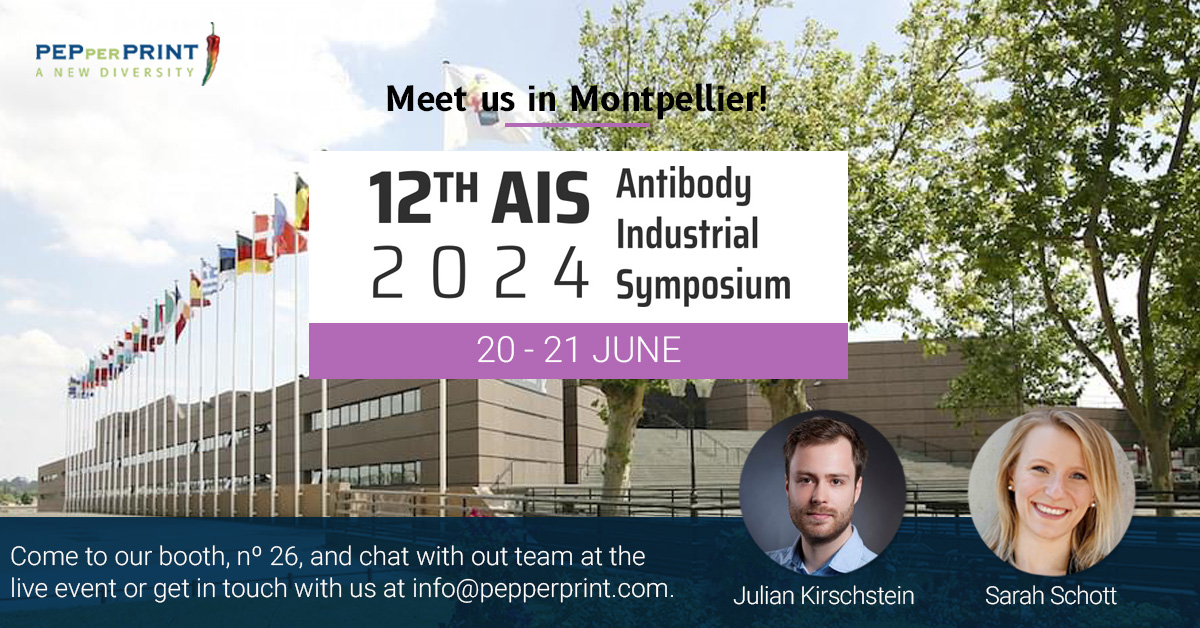 PEPPERPRINT
A NEW DIVERSITY

Meet us in Montpellier!

12TH AIS 2024 Antibody Industrial Symposium

20 - 21 JUNE

Come to our booth, nº 26, and chat with out team at the live event or get in touch with us at info@pepperprint.com.

Julian Kirschstein

Sarah Schott